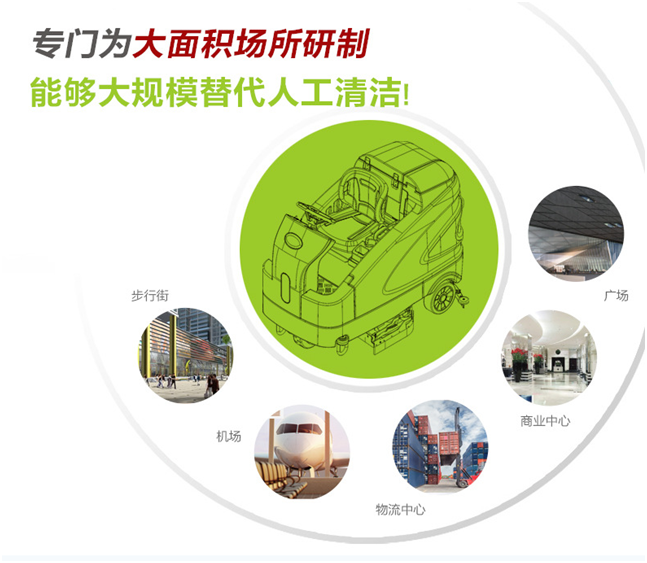 专门为大面积场所研制
能够大规模替代人工清洁!

步行街

广场

商业中心

机场

物流中心